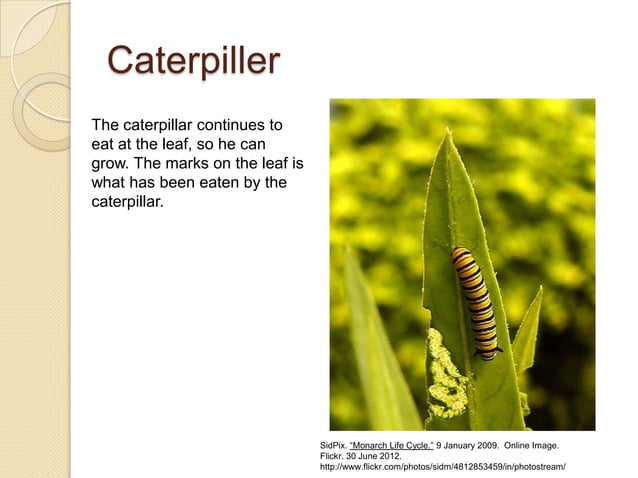 Caterpiller

The caterpillar continues to eat at the leaf, so he can grow. The marks on the leaf is what has been eaten by the caterpillar.

SidPix. "Monarch Life Cycle." 9 January 2009. Online Image. Flickr. 30 June 2012. http://www.flickr.com/photos/sidm/4812853459/in/photostream/